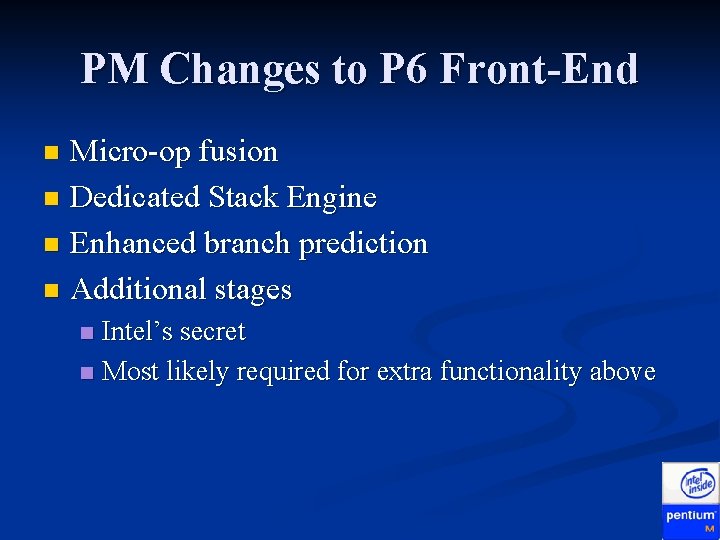 PM Changes to P6 Front-End

- Micro-op fusion
- Dedicated Stack Engine
- Enhanced branch prediction
- Additional stages
  - Intel's secret
  - Most likely required for extra functionality above

intel inside
pentium M